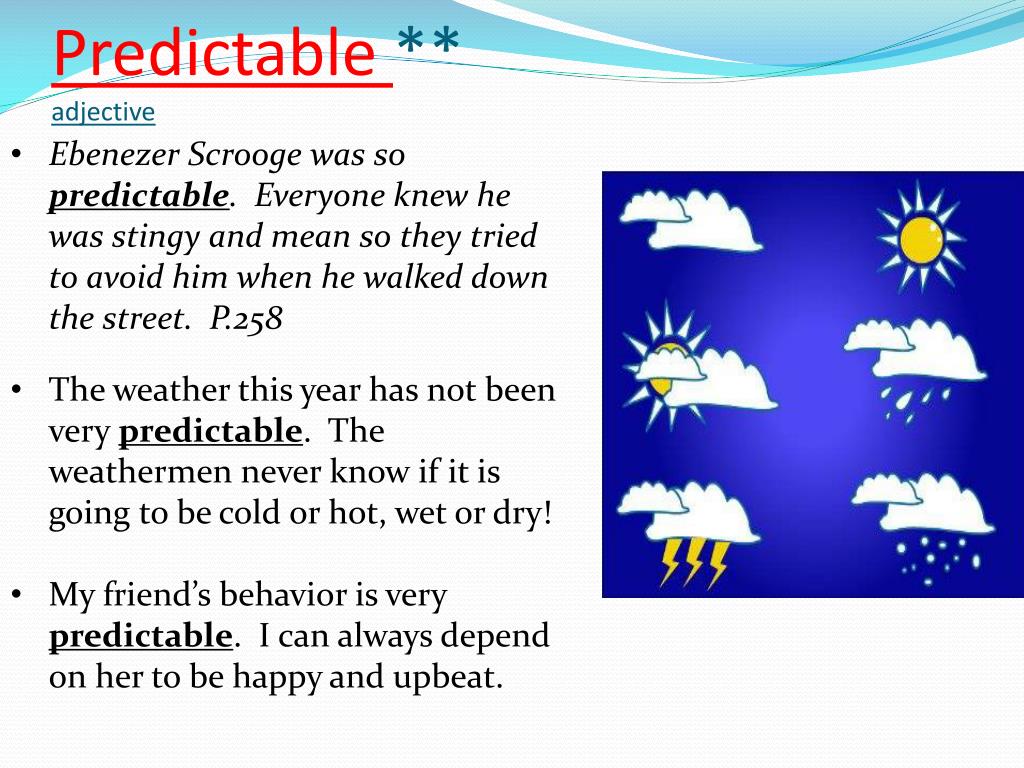 Predictable **
adjective

• Ebenezer Scrooge was so predictable. Everyone knew he was stingy and mean so they tried to avoid him when he walked down the street. P.258

• The weather this year has not been very predictable. The weathermen never know if it is going to be cold or hot, wet or dry!

• My friend's behavior is very predictable. I can always depend on her to be happy and upbeat.